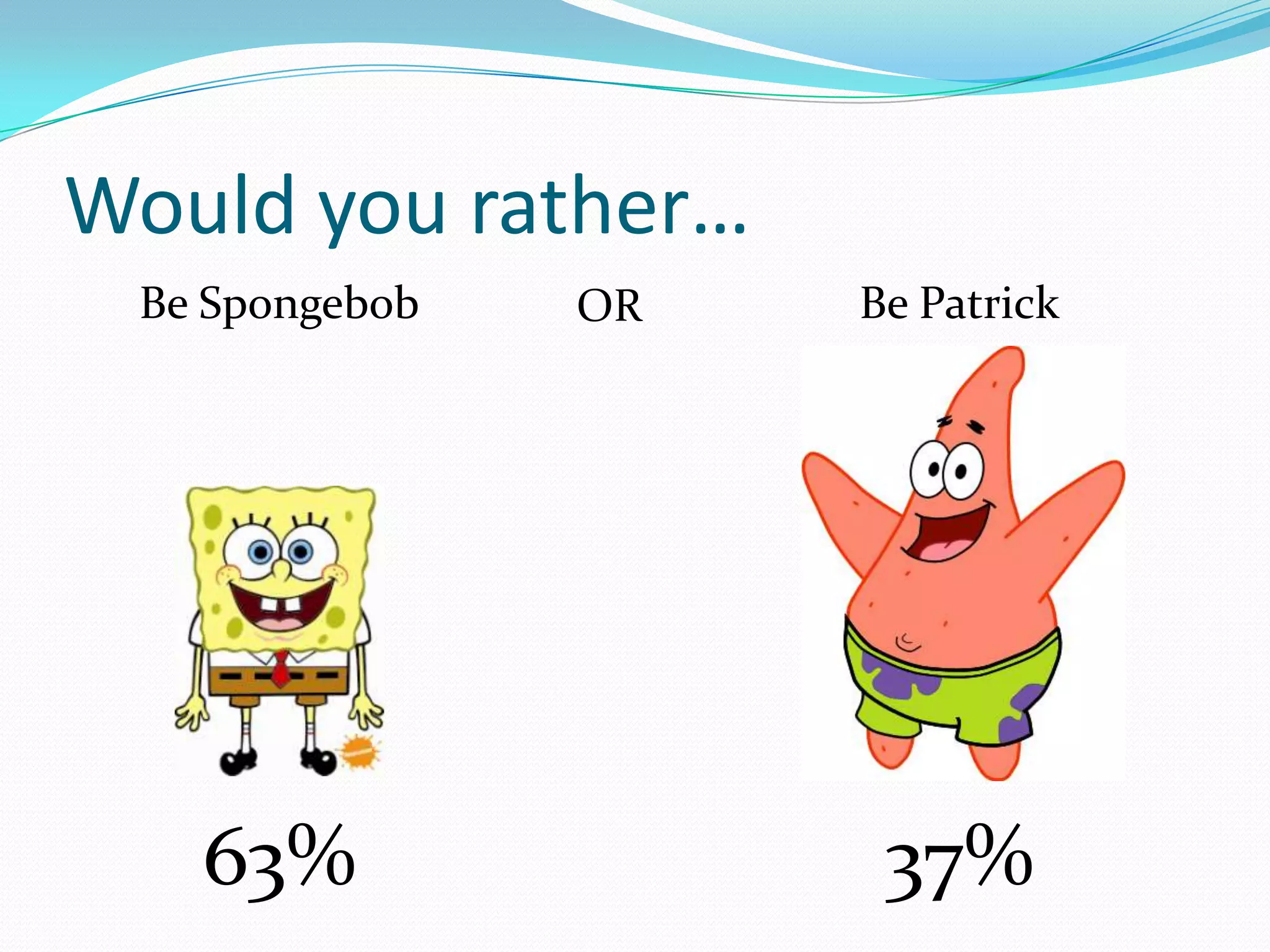 Would you rather…

Be Spongebob

OR

Be Patrick

63%

37%